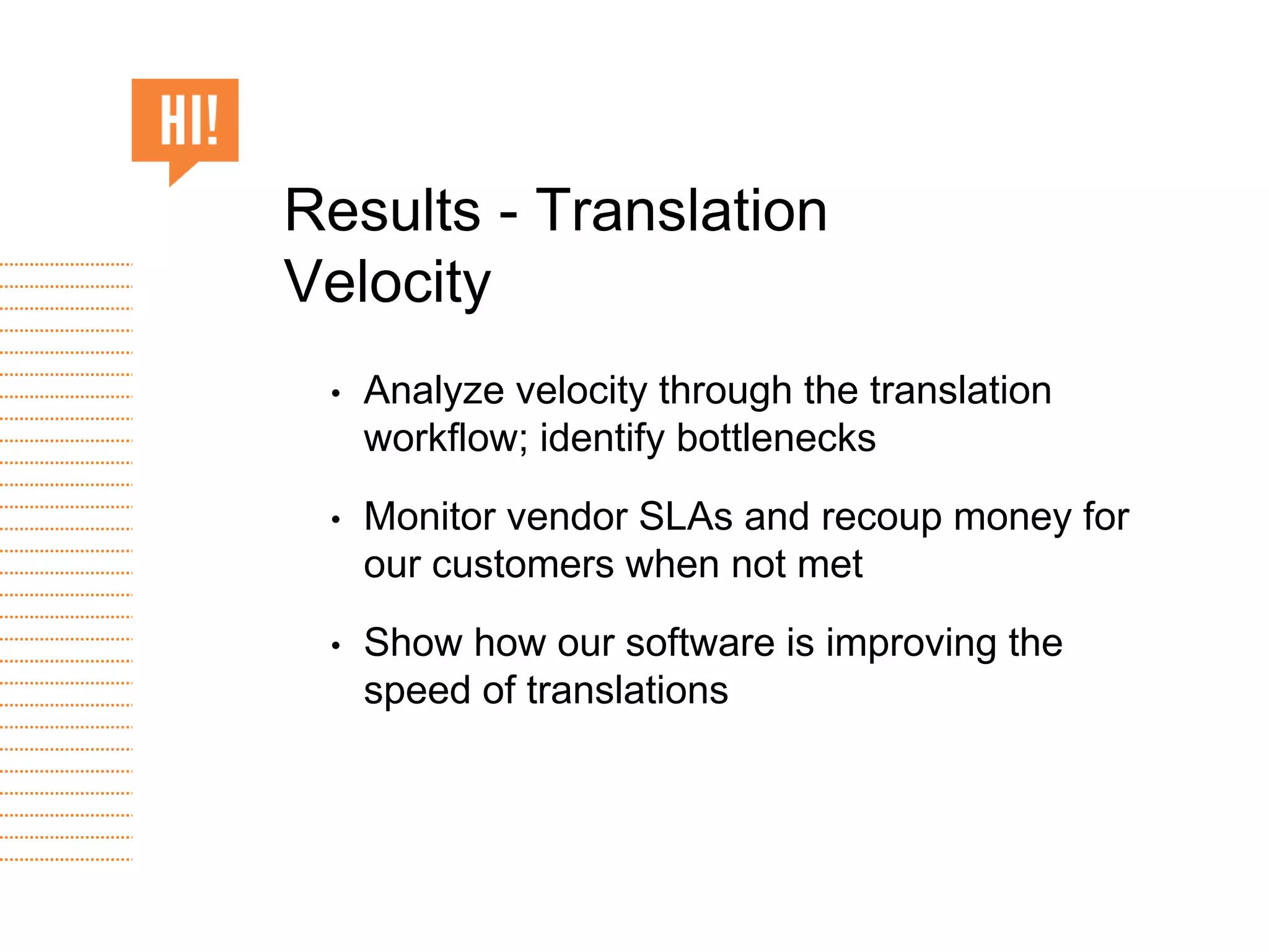 HI!

Results - Translation Velocity

• Analyze velocity through the translation workflow; identify bottlenecks

• Monitor vendor SLAs and recoup money for our customers when not met

• Show how our software is improving the speed of translations